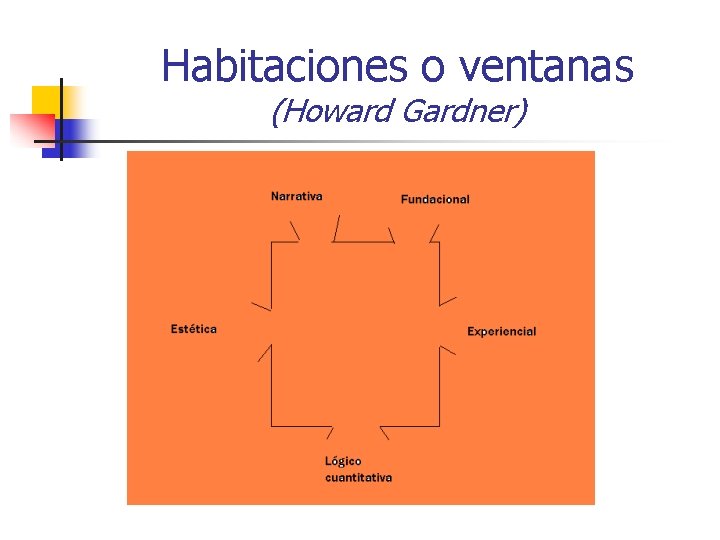 Habitaciones o ventanas
(Howard Gardner)

Narrativa

Fundacional

Estética

Experiencial

Lógico
cuantitativa